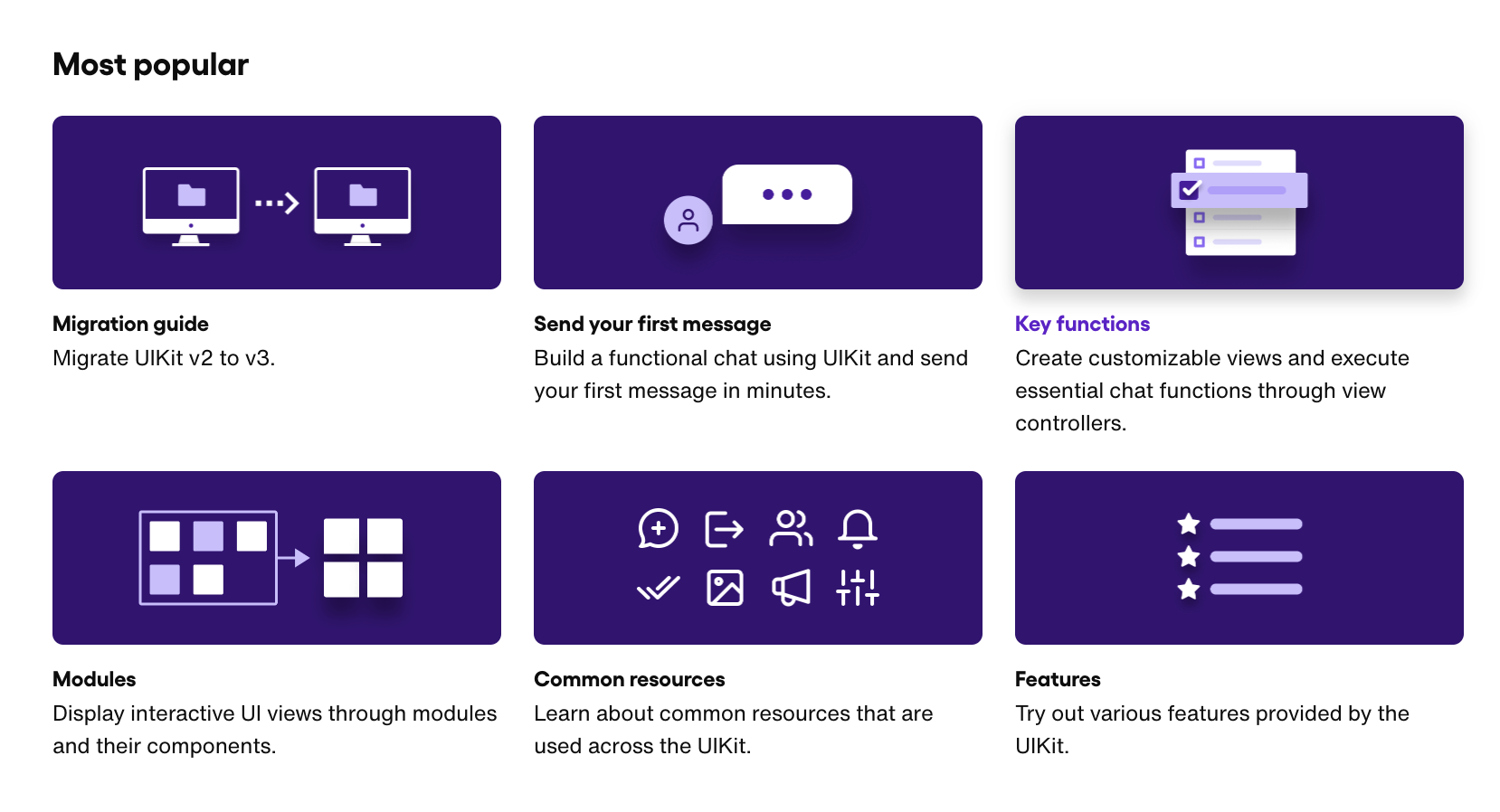 Most popular

Migration guide
Migrate UIKit v2 to v3.

Send your first message
Build a functional chat using UIKit and send your first message in minutes.

Key functions
Create customizable views and execute essential chat functions through view controllers.

Modules
Display interactive UI views through modules and their components.

Common resources
Learn about common resources that are used across the UIKit.

Features
Try out various features provided by the UIKit.